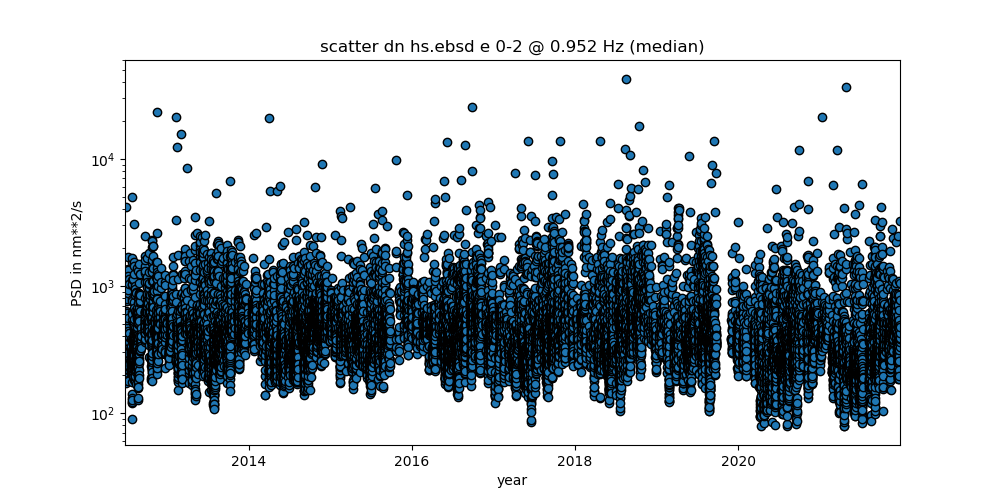 scatter dn hs.ebsd e 0-2 @ 0.952 Hz (median)

PSD in nm**2/s

$10^4$
$10^3$
$10^2$

2014
2016
2018
2020

year